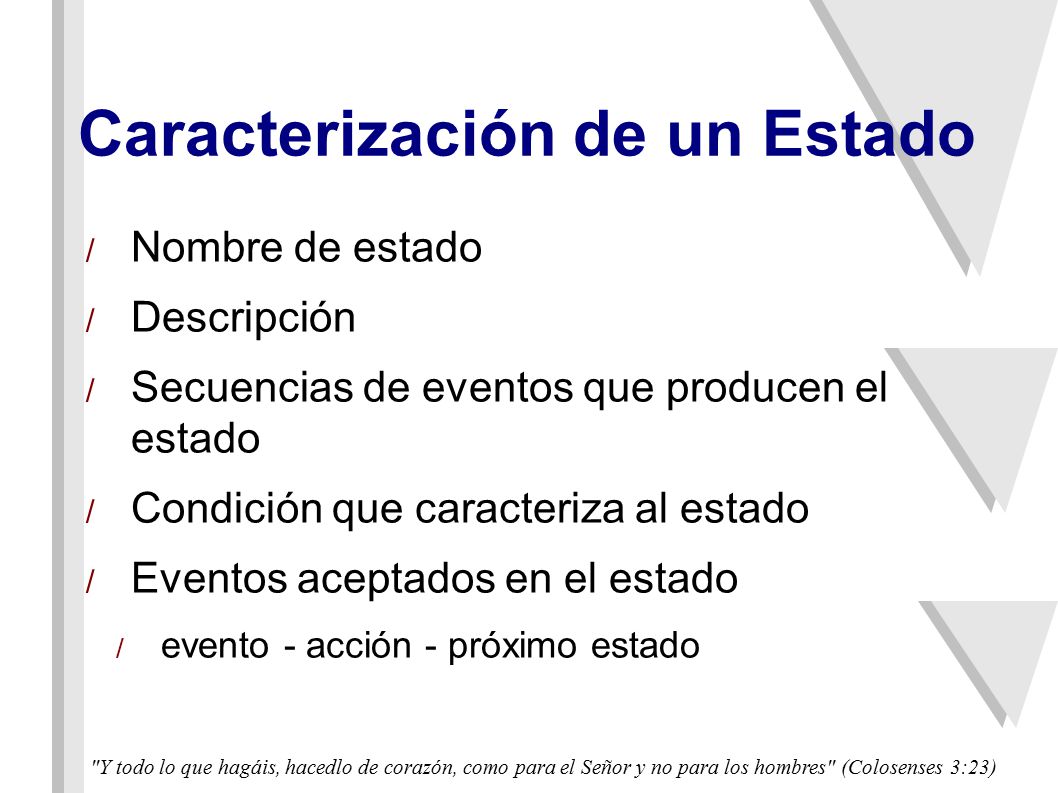 Caracterización de un Estado

/ Nombre de estado

/ Descripción

/ Secuencias de eventos que producen el estado

/ Condición que caracteriza al estado

/ Eventos aceptados en el estado

/ evento - acción - próximo estado

"Y todo lo que hagáis, hacedlo de corazón, como para el Señor y no para los hombres" (Colosenses 3:23)